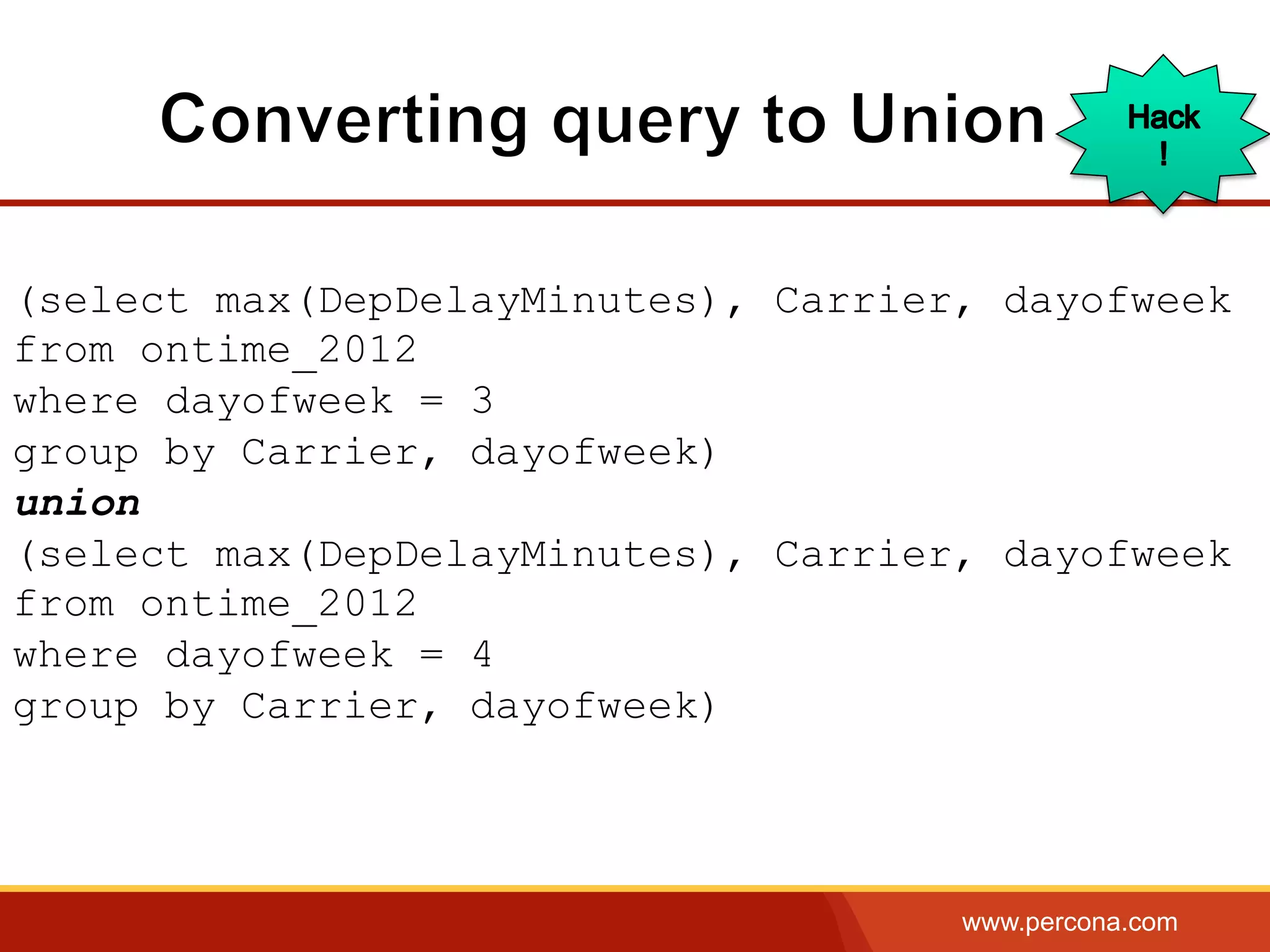 Converting query to Union

Hack
!

(select max(DepDelayMinutes), Carrier, dayofweek
from ontime_2012
where dayofweek = 3
group by Carrier, dayofweek)
union
(select max(DepDelayMinutes), Carrier, dayofweek
from ontime_2012
where dayofweek = 4
group by Carrier, dayofweek)

www.percona.com